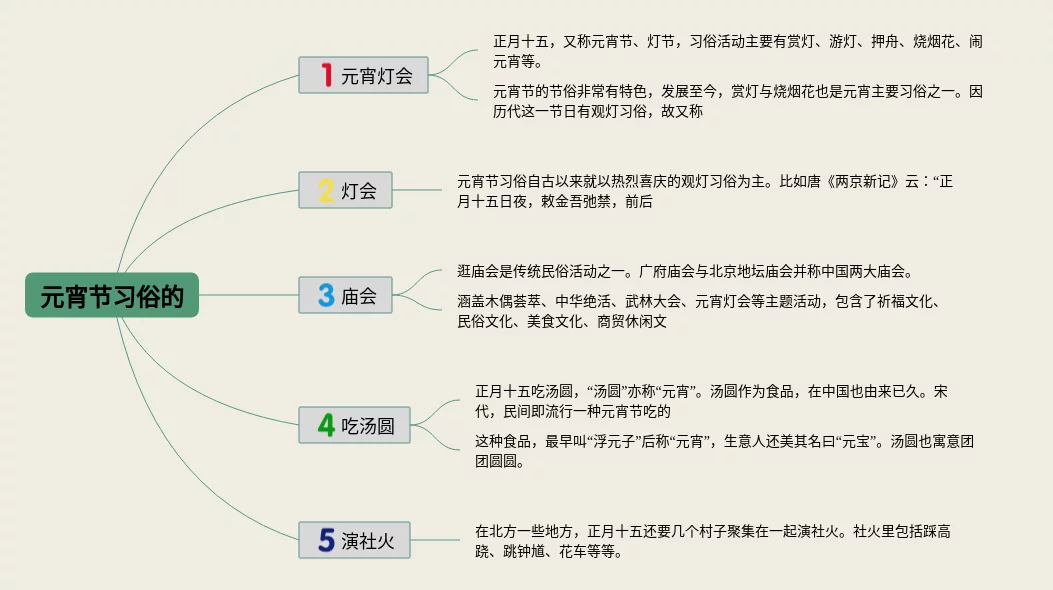 元宵节习俗的

1 元宵灯会

正月十五，又称元宵节、灯节，习俗活动主要有赏灯、游灯、押舟、烧烟花、闹元宵等。

元宵节的节俗非常有特色，发展至今，赏灯与烧烟花也是元宵主要习俗之一。因历代这一节日有观灯习俗，故又称

2 灯会

元宵节习俗自古以来就以热烈喜庆的观灯习俗为主。比如唐《两京新记》云：“正月十五日夜，敕金吾弛禁，前后

3 庙会

逛庙会是传统民俗活动之一。广府庙会与北京地坛庙会并称中国两大庙会。

涵盖木偶荟萃、中华绝活、武林大会、元宵灯会等主题活动，包含了祈福文化、民俗文化、美食文化、商贸休闲文

4 吃汤圆

正月十五吃汤圆，“汤圆”亦称“元宵”。汤圆作为食品，在中国也由来已久。宋代，民间即流行一种元宵节吃的

这种食品，最早叫“浮元子”后称“元宵”，生意人还美其名曰“元宝”。汤圆也寓意团团圆圆。

5 演社火

在北方一些地方，正月十五还要几个村子聚集在一起演社火。社火里包括踩高跷、跳钟馗、花车等等。